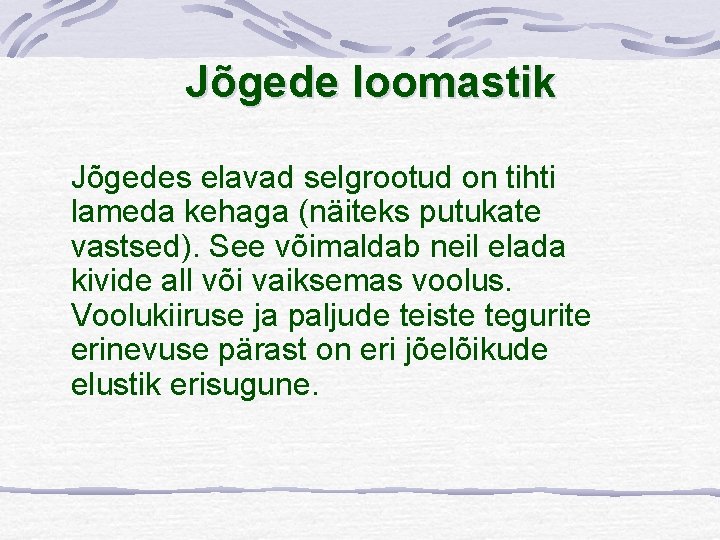 Jõgede loomastik

Jõgedes elavad selgrootud on tihti lameda kehaga (näiteks putukate vastsed). See võimaldab neil elada kivide all või vaiksemas voolus. Voolukiiruse ja paljude teiste tegurite erinevuse pärast on eri jõelõikude elustik erisugune.